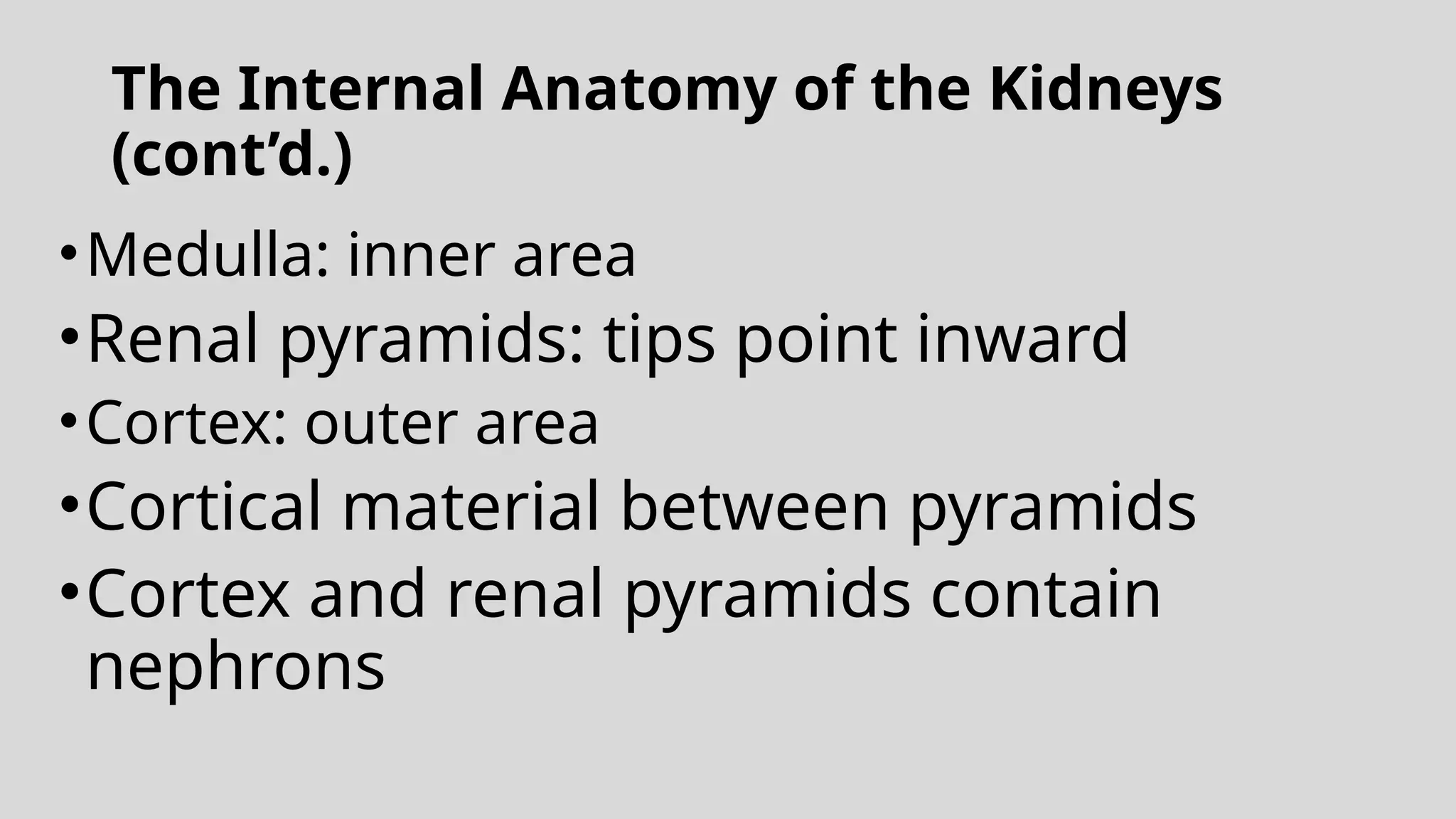 The Internal Anatomy of the Kidneys (cont’d.)

• Medulla: inner area
• Renal pyramids: tips point inward
• Cortex: outer area
• Cortical material between pyramids
• Cortex and renal pyramids contain nephrons